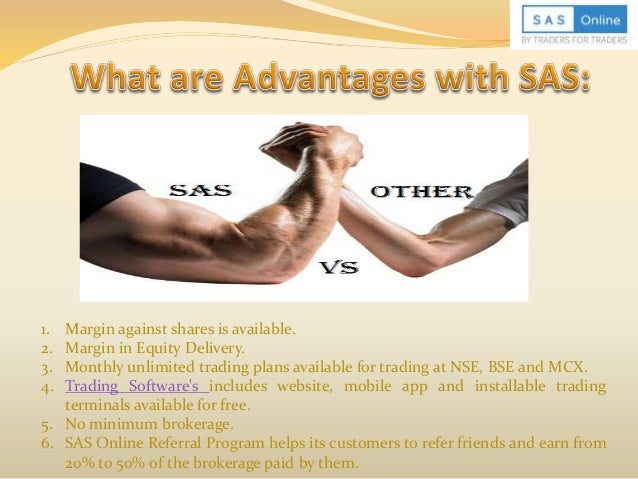 SAS Online
BY TRADERS FOR TRADERS

What are Advantages with SAS:

SAS
OTHER
VS

1. Margin against shares is available.
2. Margin in Equity Delivery.
3. Monthly unlimited trading plans available for trading at NSE, BSE and MCX.
4. Trading Software's includes website, mobile app and installable trading terminals available for free.
5. No minimum brokerage.
6. SAS Online Referral Program helps its customers to refer friends and earn from 20% to 50% of the brokerage paid by them.